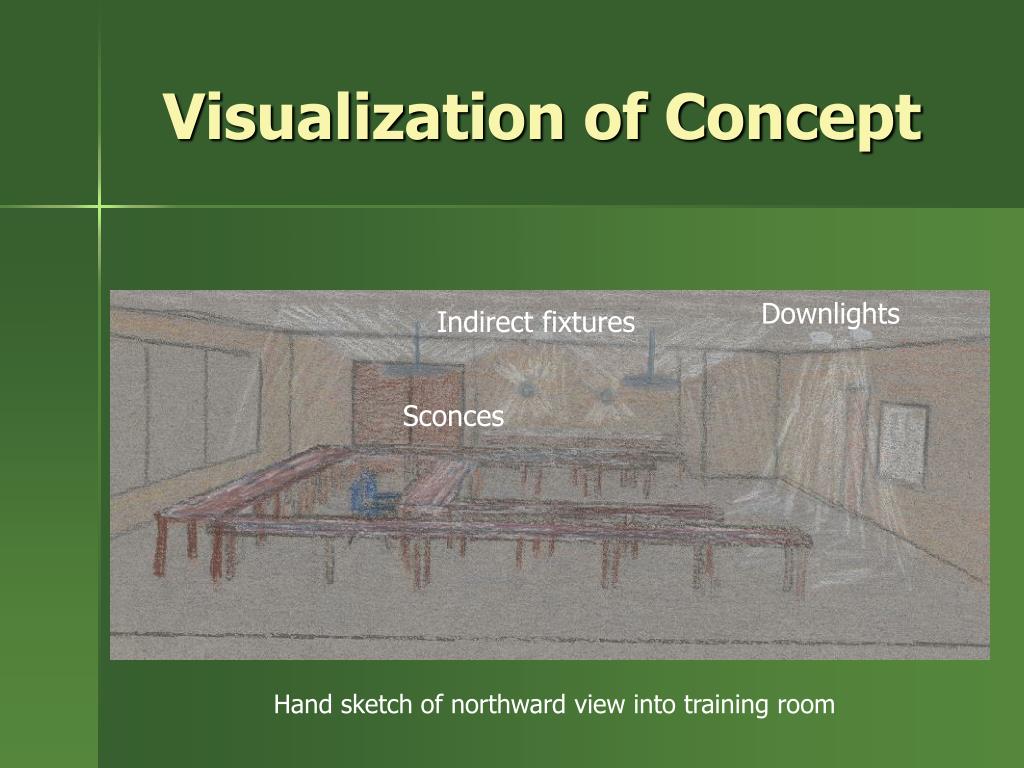 Visualization of Concept

Indirect fixtures

Downlights

Sconces

Hand sketch of northward view into training room